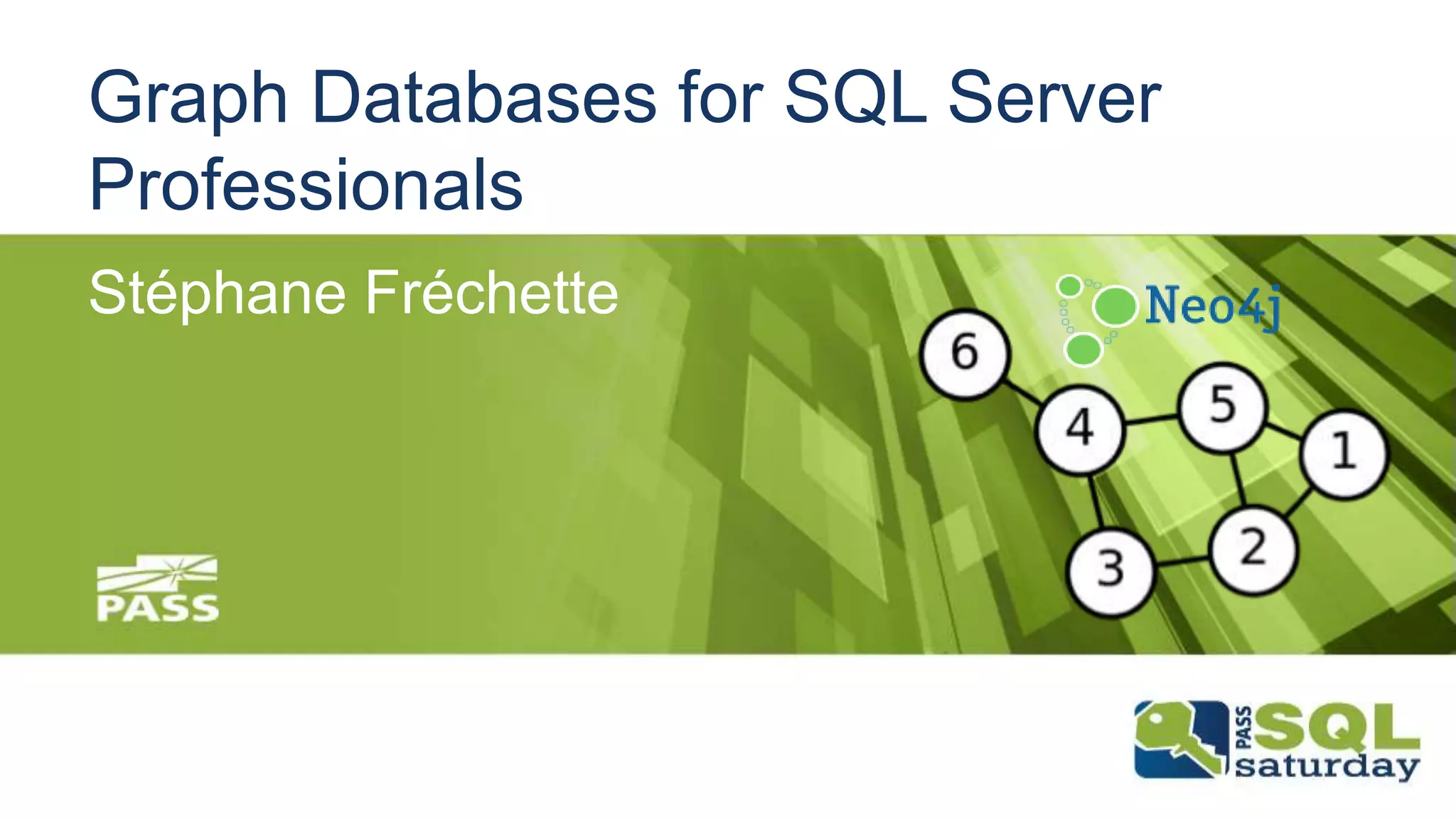 Graph Databases for SQL Server Professionals

Stéphane Fréchette

Neo4j

6
4
5
1
3
2

PASS

PASS SQL saturday